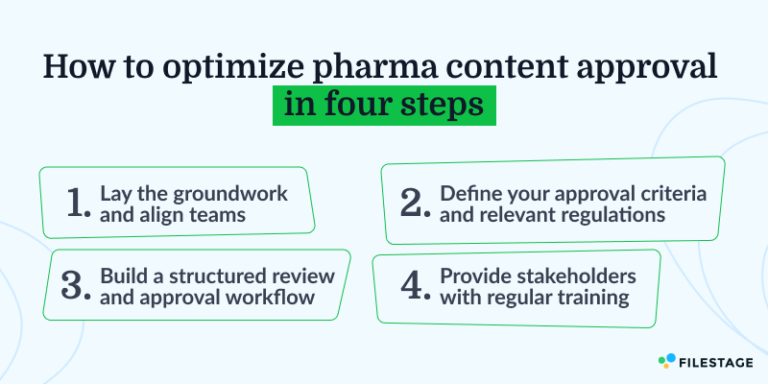 How to optimize pharma content approval in four steps

1. Lay the groundwork and align teams

2. Define your approval criteria and relevant regulations

3. Build a structured review and approval workflow

4. Provide stakeholders with regular training

FILESTAGE